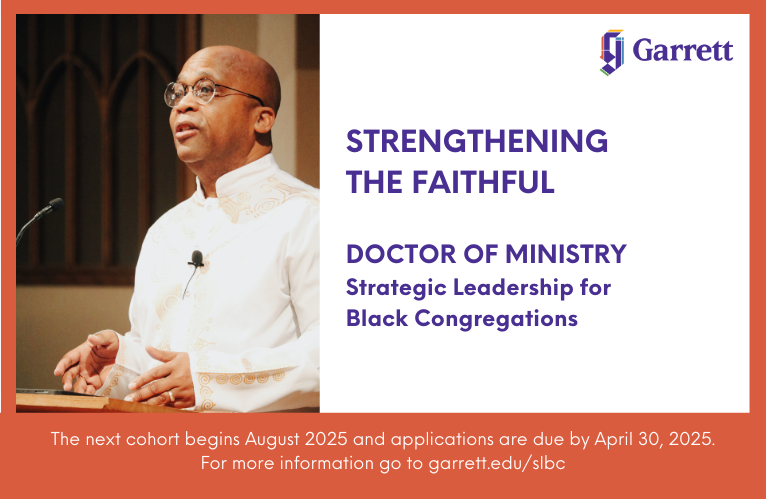 Garrett

STRENGTHENING THE FAITHFUL

DOCTOR OF MINISTRY
Strategic Leadership for Black Congregations

The next cohort begins August 2025 and applications are due by April 30, 2025.
For more information go to garrett.edu/slbc